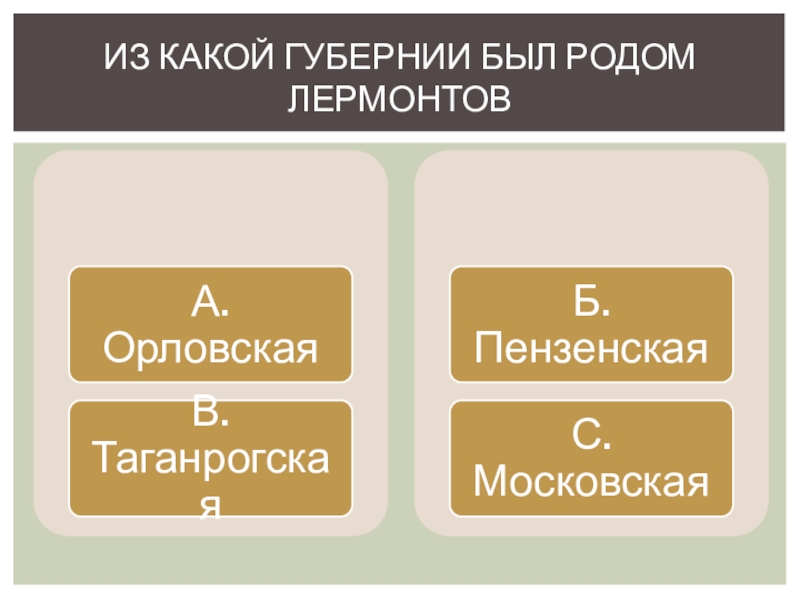 ИЗ КАКОЙ ГУБЕРНИИ БЫЛ РОДОМ ЛЕРМОНТОВ

А. Орловская

В. Таганрогская

Б. Пензенская

С. Московская